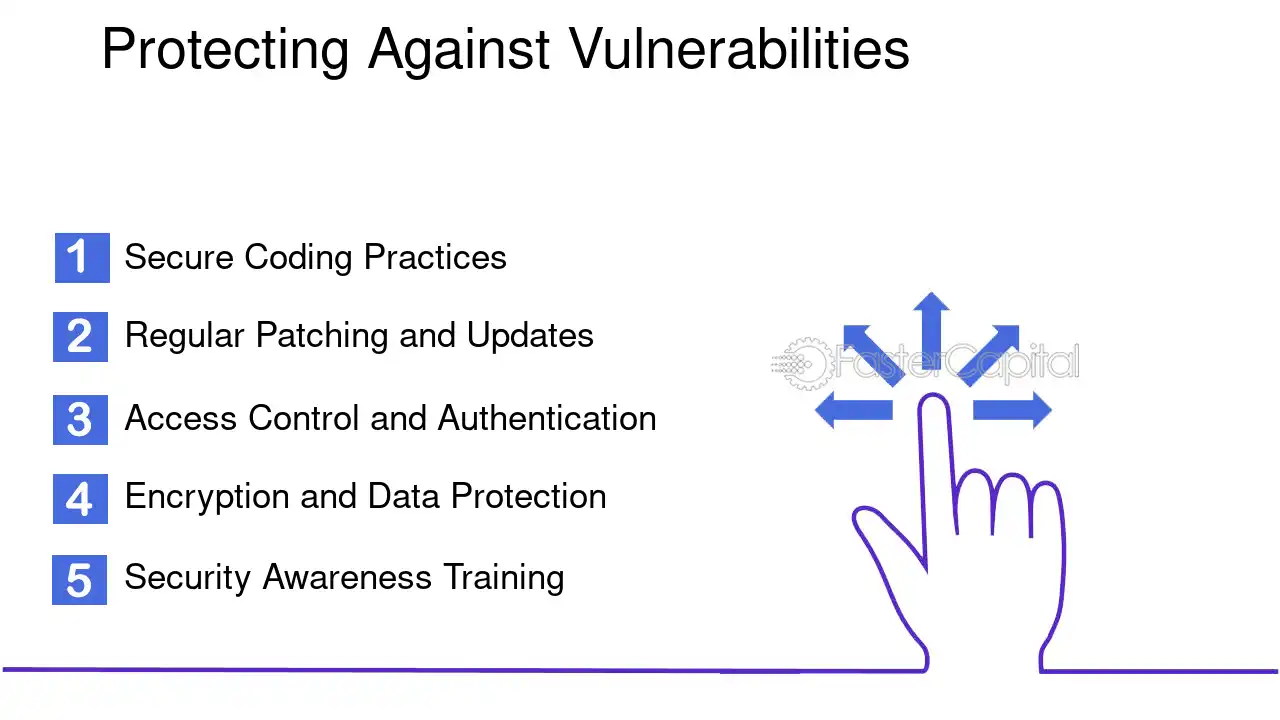 Protecting Against Vulnerabilities

1 Secure Coding Practices

2 Regular Patching and Updates

3 Access Control and Authentication

4 Encryption and Data Protection

5 Security Awareness Training

FasterCapital